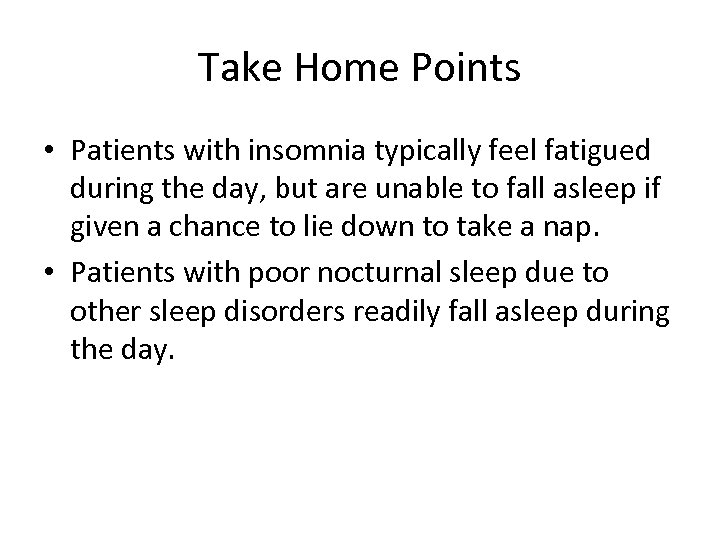 Take Home Points

• Patients with insomnia typically feel fatigued during the day, but are unable to fall asleep if given a chance to lie down to take a nap.
• Patients with poor nocturnal sleep due to other sleep disorders readily fall asleep during the day.